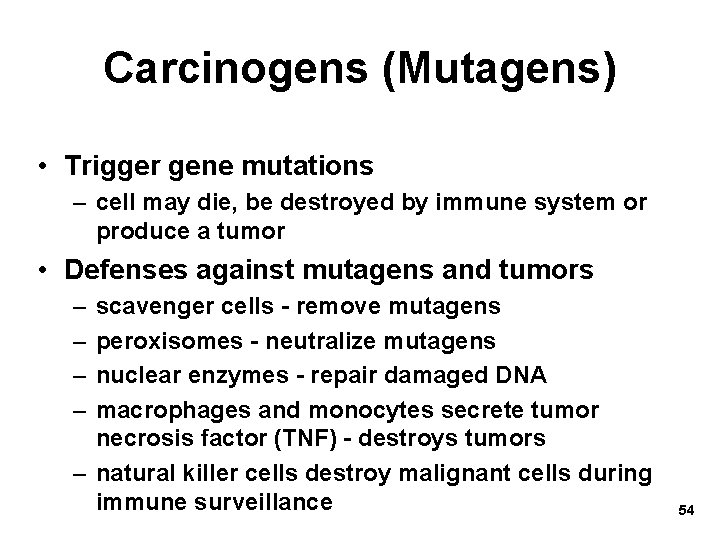 Carcinogens (Mutagens)

• Trigger gene mutations
– cell may die, be destroyed by immune system or produce a tumor

• Defenses against mutagens and tumors
– scavenger cells - remove mutagens
– peroxisomes - neutralize mutagens
– nuclear enzymes - repair damaged DNA
– macrophages and monocytes secrete tumor necrosis factor (TNF) - destroys tumors
– natural killer cells destroy malignant cells during immune surveillance

54